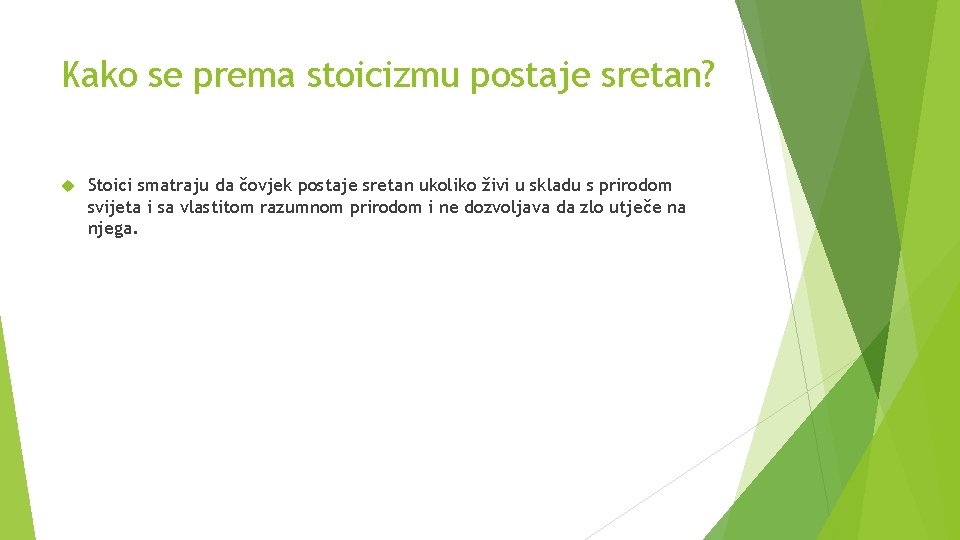 Kako se prema stoicizmu postaje sretan?

Stoici smatraju da čovjek postaje sretan ukoliko živi u skladu s prirodom svijeta i sa vlastitom razumnom prirodom i ne dozvoljava da zlo utječe na njega.